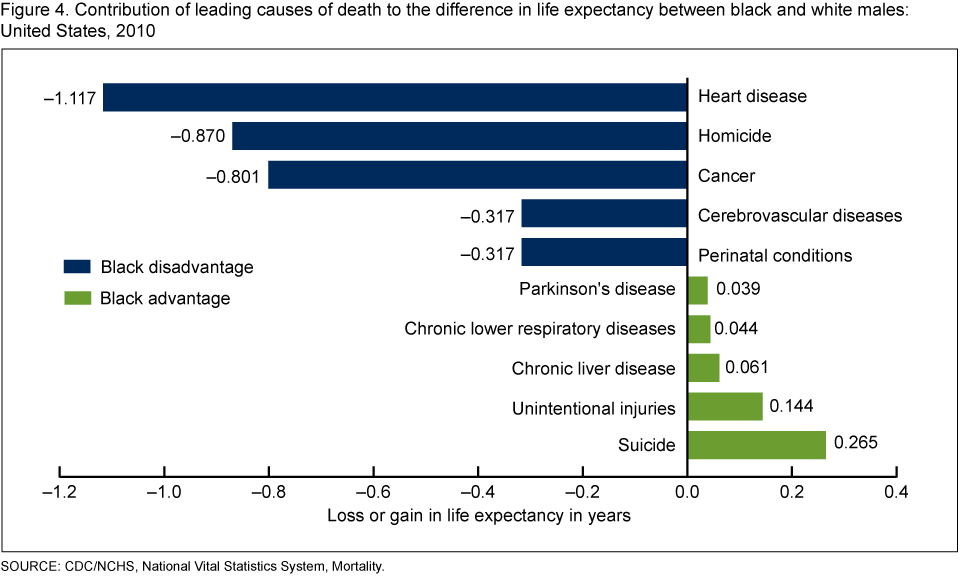 Figure 4. Contribution of leading causes of death to the difference in life expectancy between black and white males: United States, 2010

–1.117 Heart disease
–0.870 Homicide
–0.801 Cancer
–0.317 Cerebrovascular diseases
–0.317 Perinatal conditions
Black disadvantage
Black advantage
Parkinson's disease 0.039
Chronic lower respiratory diseases 0.044
Chronic liver disease 0.061
Unintentional injuries 0.144
Suicide 0.265

–1.2 –1.0 –0.8 –0.6 –0.4 –0.2 0.0 0.2 0.4
Loss or gain in life expectancy in years

SOURCE: CDC/NCHS, National Vital Statistics System, Mortality.